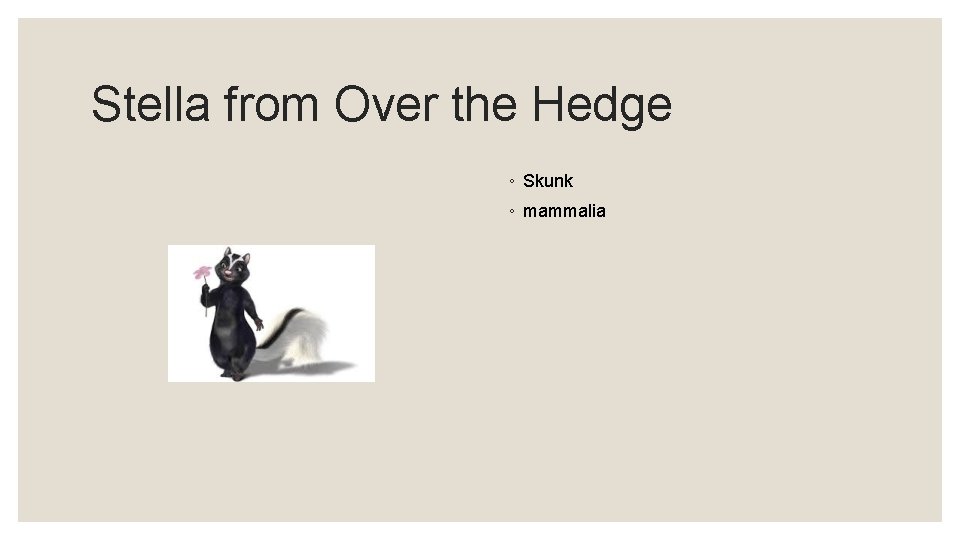 Stella from Over the Hedge

◦ Skunk
◦ mammalia